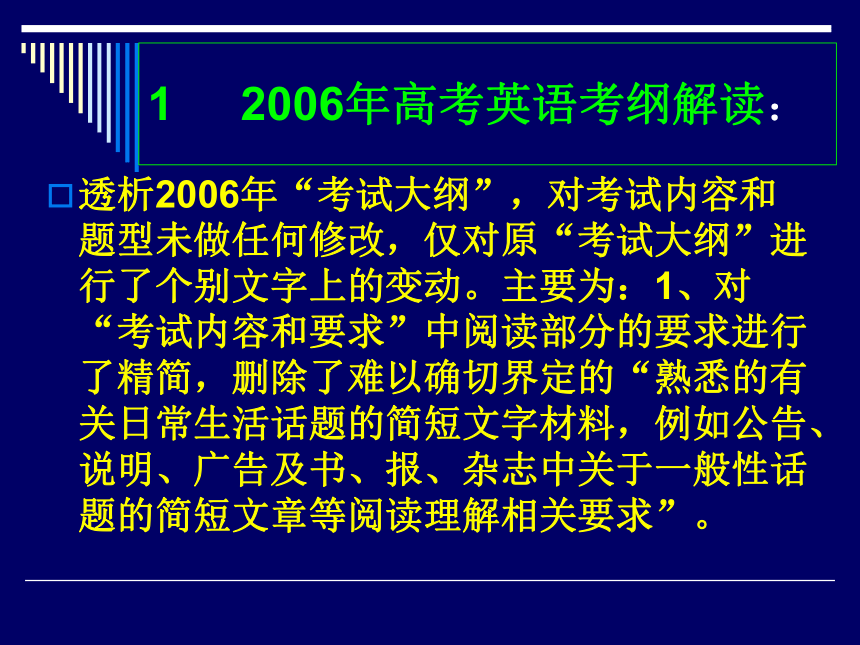 1　2006年高考英语考纲解读：

透析2006年“考试大纲”，对考试内容和题型未做任何修改，仅对原“考试大纲”进行了个别文字上的变动。主要为：1、对“考试内容和要求”中阅读部分的要求进行了精简，删除了难以确切界定的“熟悉的有关日常生活话题的简短文字材料，例如公告、说明、广告及书、报、杂志中关于一般性话题的简短文章等阅读理解相关要求”。